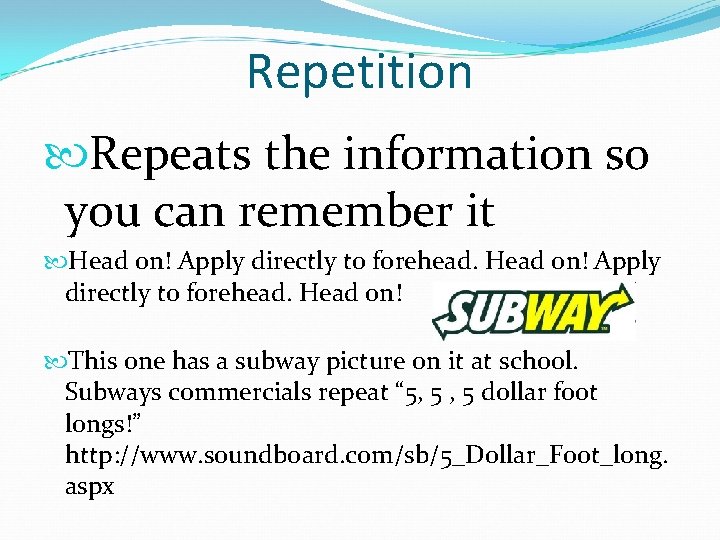 Repetition

Repeats the information so you can remember it

Head on! Apply directly to forehead. Head on! Apply directly to forehead. Head on!

SUBWAY

This one has a subway picture on it at school. Subways commercials repeat “5, 5 , 5 dollar foot longs!” http://www.soundboard.com/sb/5_Dollar_Foot_long.aspx